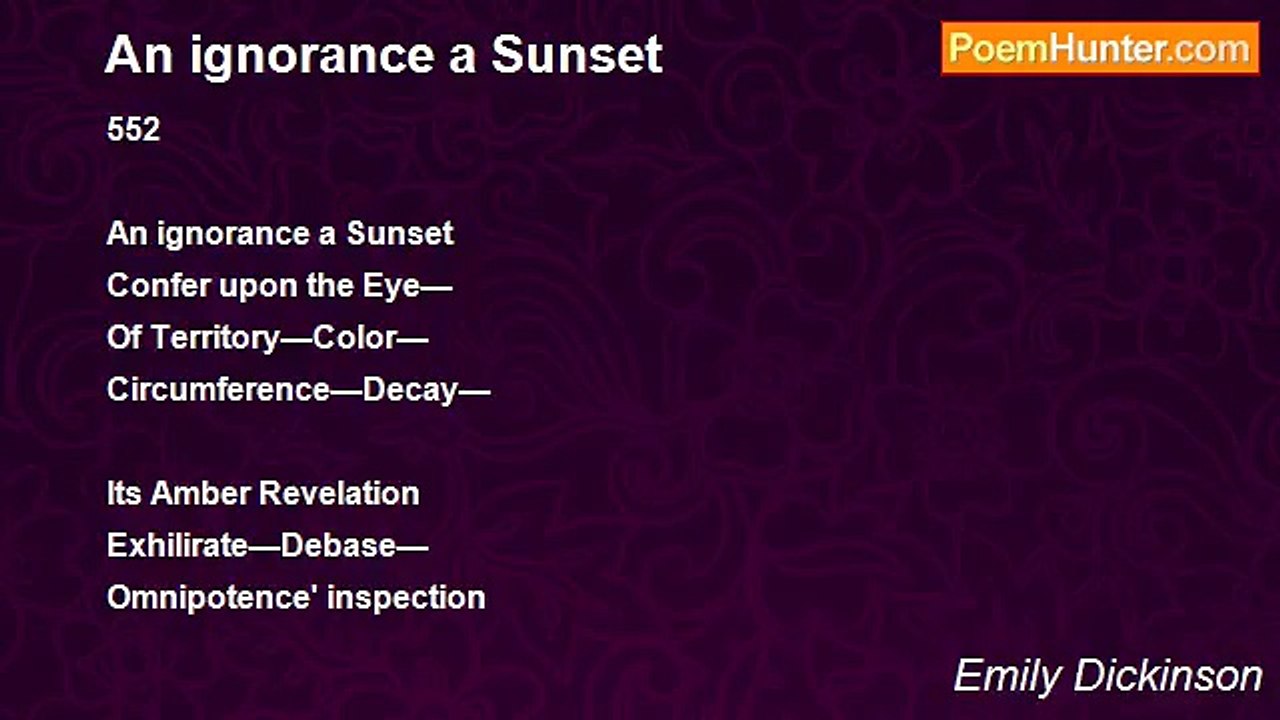 An ignorance a Sunset

PoemHunter.com

552

An ignorance a Sunset
Confer upon the Eye—
Of Territory—Color—
Circumference—Decay—

Its Amber Revelation
Exhilirate—Debase—
Omnipotence' inspection

Emily Dickinson